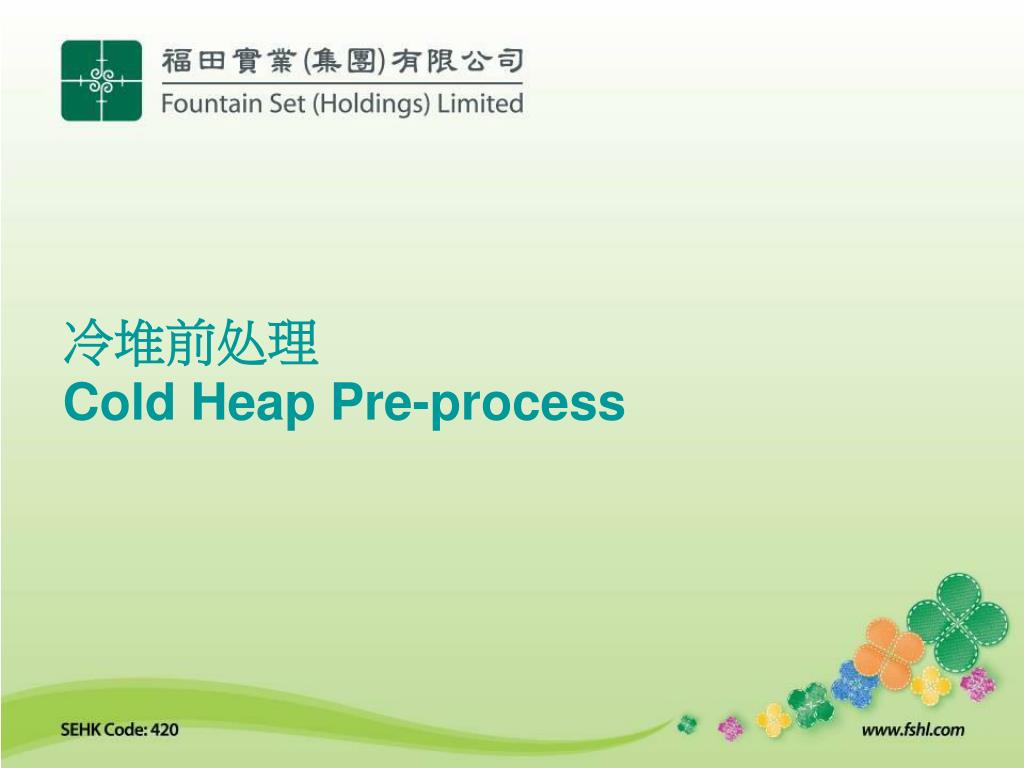 福田實業(集團)有限公司
Fountain Set (Holdings) Limited

冷堆前处理
Cold Heap Pre-process

SEHK Code: 420

www.fshl.com